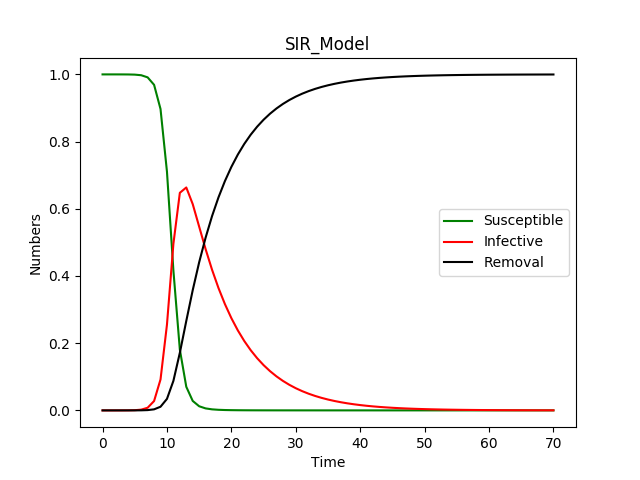 SIR_Model

1.0
0.8
0.6
0.4
0.2
0.0

Numbers

Susceptible
Infective
Removal

0 10 20 30 40 50 60 70

Time